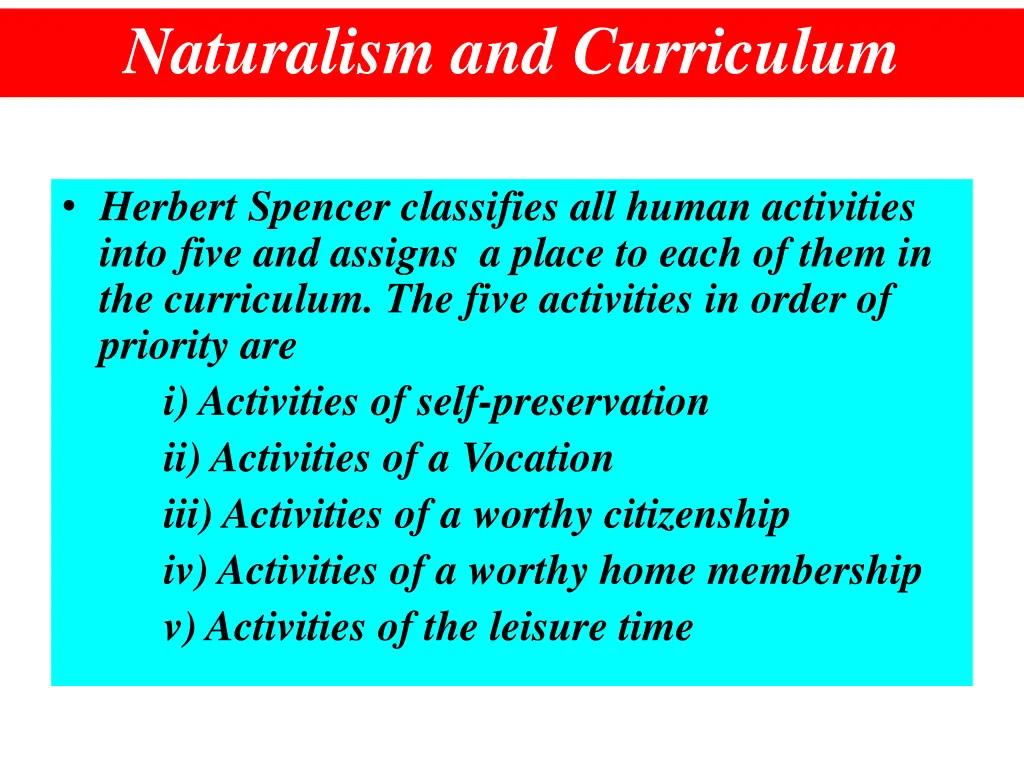 Naturalism and Curriculum

• Herbert Spencer classifies all human activities into five and assigns a place to each of them in the curriculum. The five activities in order of priority are

i) Activities of self-preservation
ii) Activities of a Vocation
iii) Activities of a worthy citizenship
iv) Activities of a worthy home membership
v) Activities of the leisure time